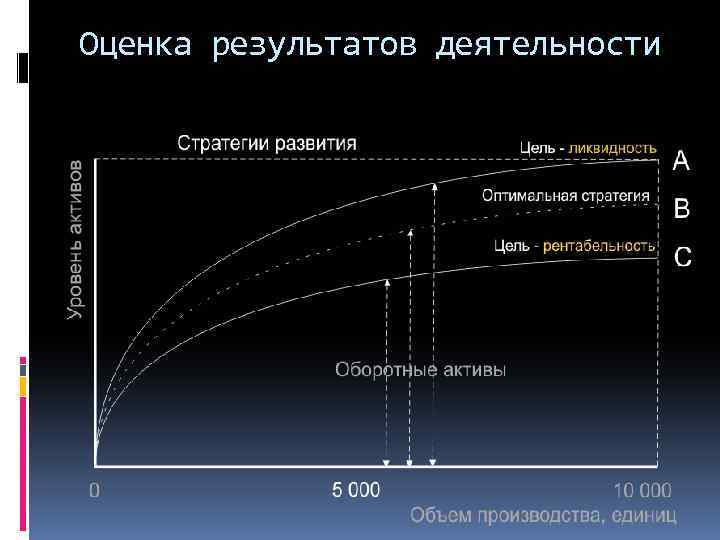 Оценка результатов деятельности

Стратегии развития

Цель - ликвидность

A

Оптимальная стратегия

B

Цель - рентабельность

C

Уровень активов

Оборотные активы

0

5 000

10 000

Объем производства, единиц